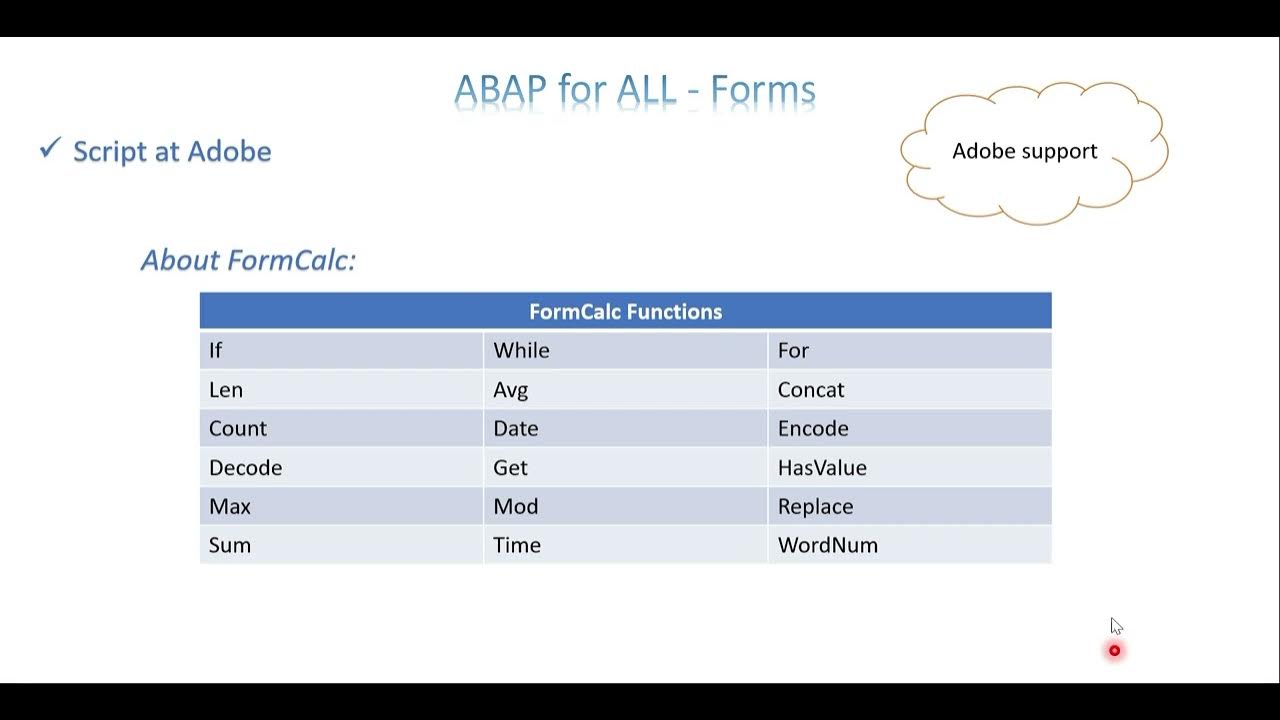 ABAP for ALL - Forms

✓ Script at Adobe

Adobe support

About FormCalc:

| FormCalc Functions | | |
|---|---|---|
| If | While | For |
| Len | Avg | Concat |
| Count | Date | Encode |
| Decode | Get | HasValue |
| Max | Mod | Replace |
| Sum | Time | WordNum |